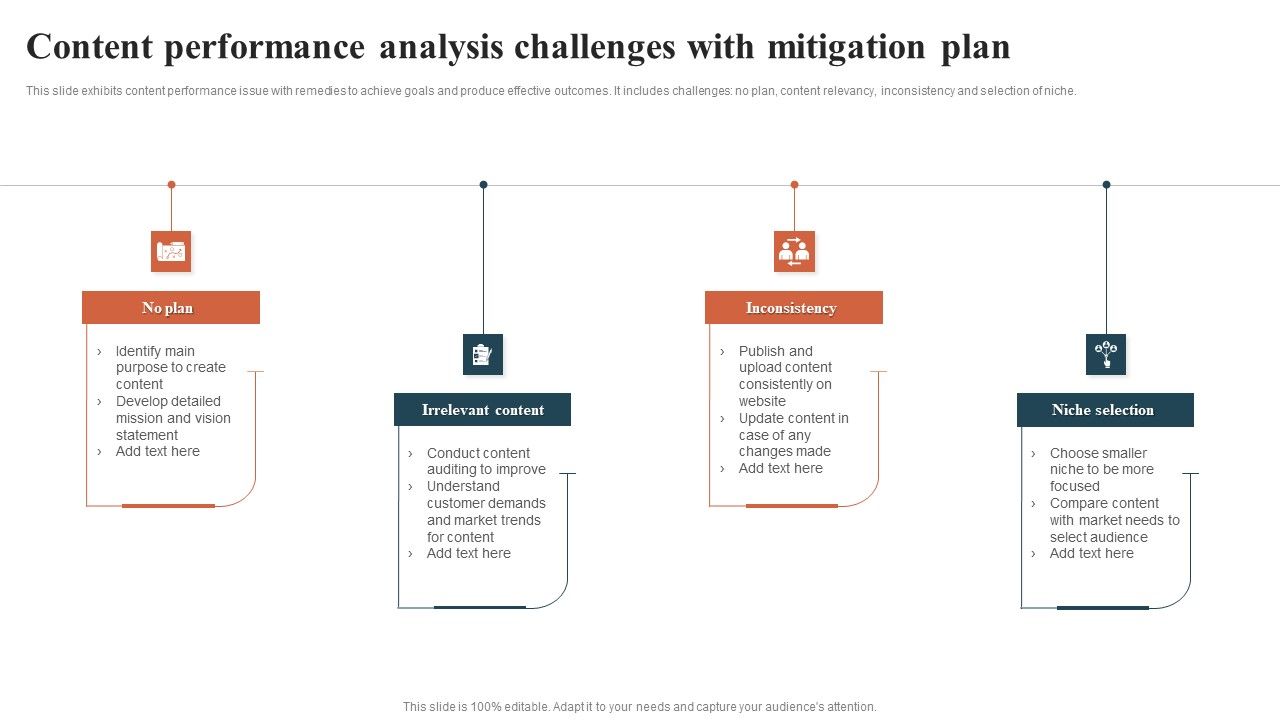 Content performance analysis challenges with mitigation plan

This slide exhibits content performance issue with remedies to achieve goals and produce effective outcomes. It includes challenges: no plan, content relevancy, inconsistency and selection of niche.

No plan
› Identify main purpose to create content
› Develop detailed mission and vision statement
› Add text here

Irrelevant content
› Conduct content auditing to improve
› Understand customer demands and market trends for content
› Add text here

Inconsistency
› Publish and upload content consistently on website
› Update content in case of any changes made
› Add text here

Niche selection
› Choose smaller niche to be more focused
› Compare content with market needs to select audience
› Add text here

This slide is 100% editable. Adapt it to your needs and capture your audience's attention.